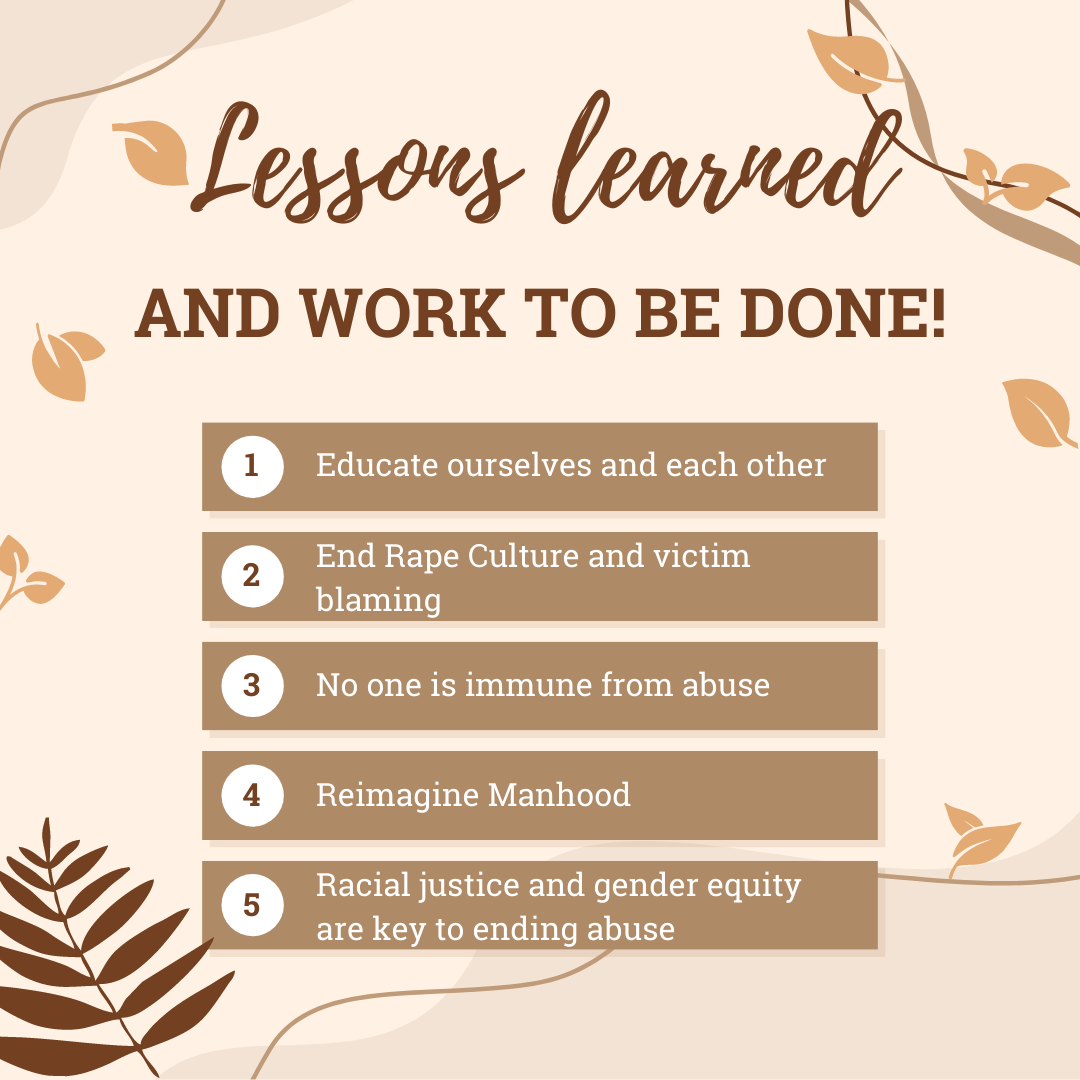 Lessons learned

AND WORK TO BE DONE!

1 Educate ourselves and each other

2 End Rape Culture and victim blaming

3 No one is immune from abuse

4 Reimagine Manhood

5 Racial justice and gender equity are key to ending abuse